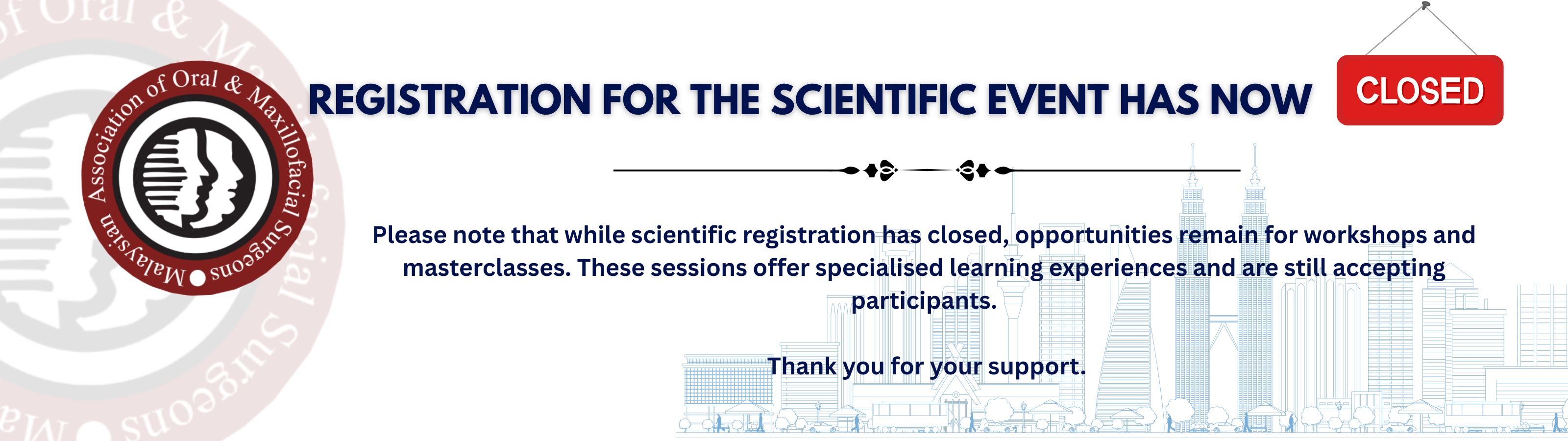 Malaysian Association of Oral & Maxillofacial Surgeons

REGISTRATION FOR THE SCIENTIFIC EVENT HAS NOW CLOSED

Please note that while scientific registration has closed, opportunities remain for workshops and masterclasses. These sessions offer specialised learning experiences and are still accepting participants.

Thank you for your support.